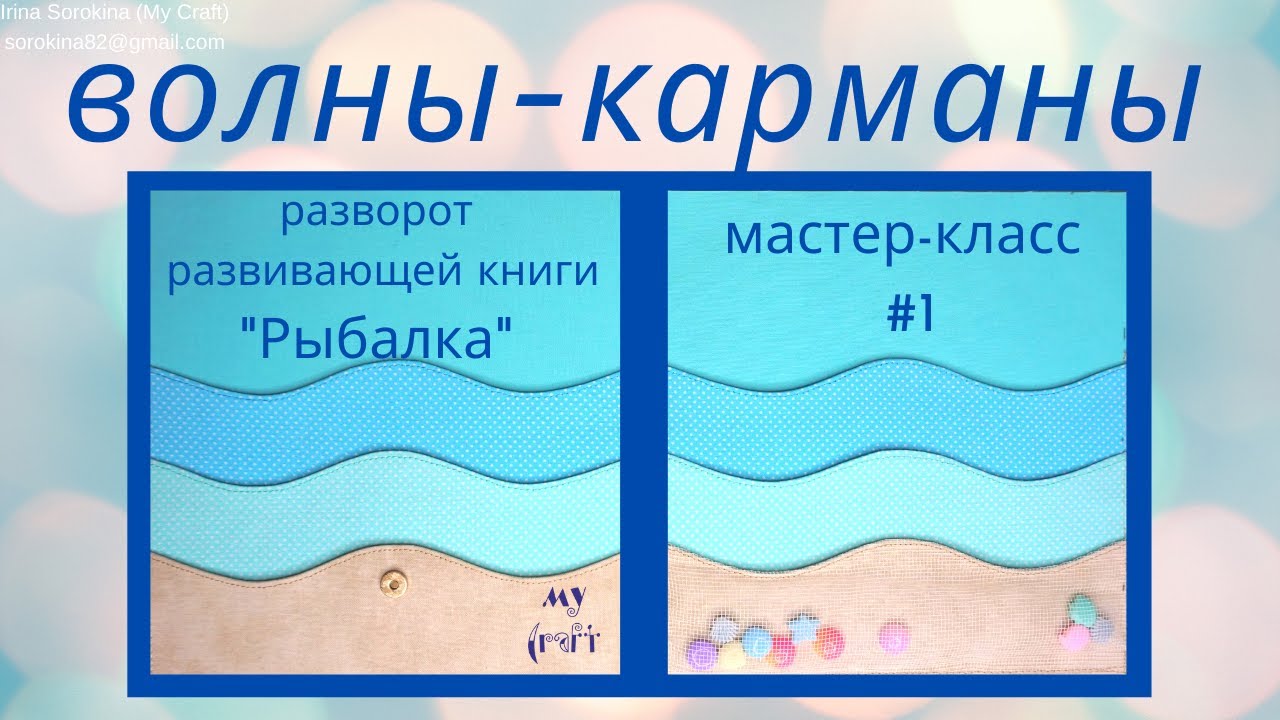 Irina Sorokina (My Craft)
sorokina82@gmail.com

волны-карманы

разворот
развивающей книги
"Рыбалка"

My
Craft

мастер-класс
#1